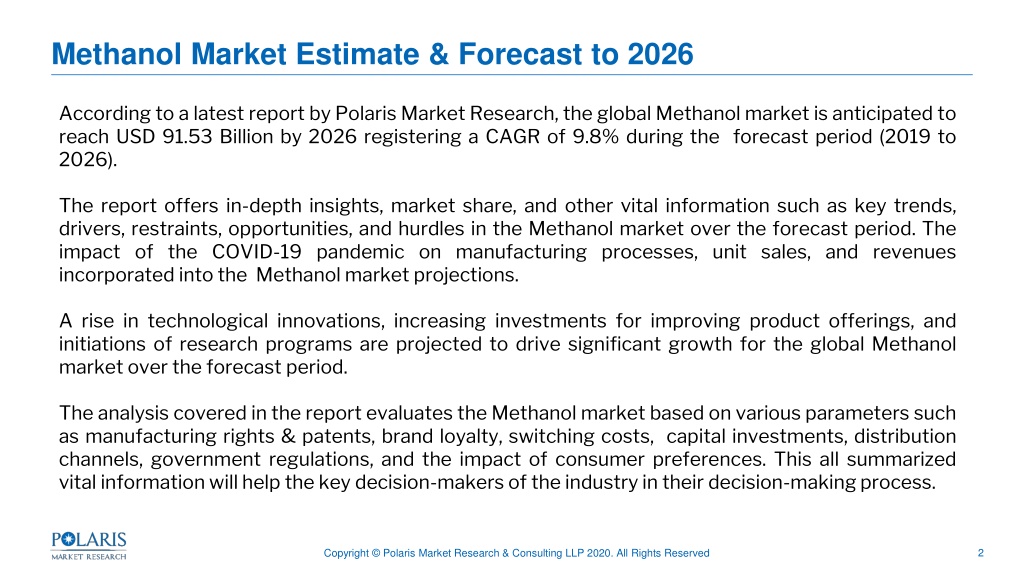 Methanol Market Estimate & Forecast to 2026

According to a latest report by Polaris Market Research, the global Methanol market is anticipated to reach USD 91.53 Billion by 2026 registering a CAGR of 9.8% during the forecast period (2019 to 2026).

The report offers in-depth insights, market share, and other vital information such as key trends, drivers, restraints, opportunities, and hurdles in the Methanol market over the forecast period. The impact of the COVID-19 pandemic on manufacturing processes, unit sales, and revenues incorporated into the Methanol market projections.

A rise in technological innovations, increasing investments for improving product offerings, and initiations of research programs are projected to drive significant growth for the global Methanol market over the forecast period.

The analysis covered in the report evaluates the Methanol market based on various parameters such as manufacturing rights & patents, brand loyalty, switching costs, capital investments, distribution channels, government regulations, and the impact of consumer preferences. This all summarized vital information will help the key decision-makers of the industry in their decision-making process.

POLARIS MARKET RESEARCH

Copyright © Polaris Market Research & Consulting LLP 2020. All Rights Reserved

2